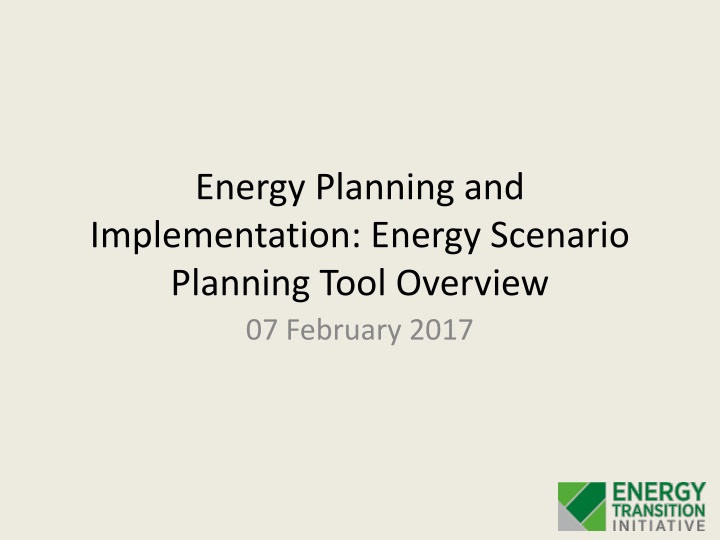 Energy Planning and Implementation: Energy Scenario Planning Tool Overview

07 February 2017

ENERGY
TRANSITION
INITIATIVE